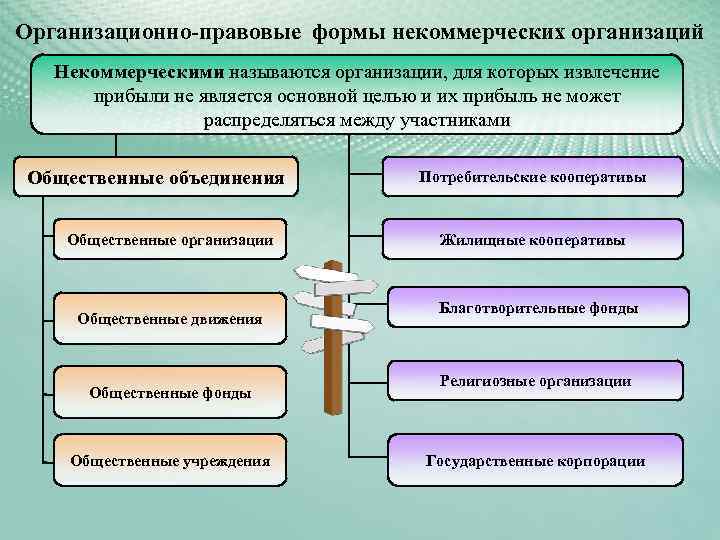 Организационно-правовые формы некоммерческих организаций

Некоммерческими называются организации, для которых извлечение прибыли не является основной целью и их прибыль не может распределяться между участниками

Общественные объединения

Общественные организации

Общественные движения

Общественные фонды

Общественные учреждения

Потребительские кооперативы

Жилищные кооперативы

Благотворительные фонды

Религиозные организации

Государственные корпорации